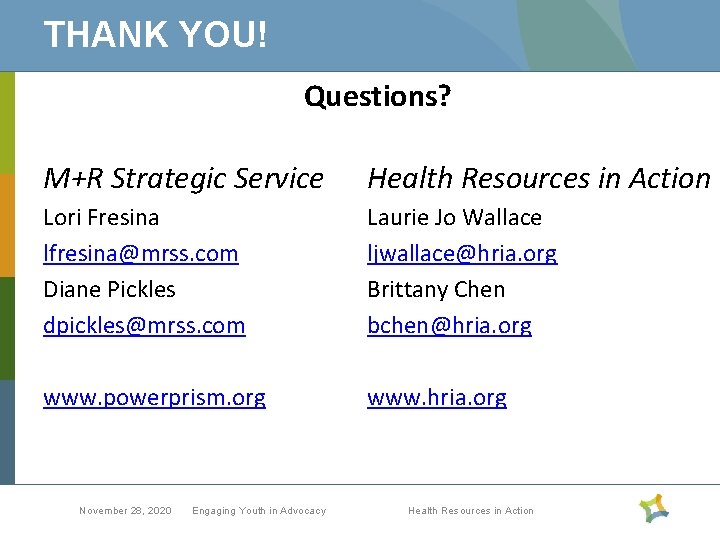 THANK YOU!

Questions?

M+R Strategic Service
Lori Fresina
lfresina@mrss.com
Diane Pickles
dpickles@mrss.com

www.powerprism.org

Health Resources in Action
Laurie Jo Wallace
ljwallace@hria.org
Brittany Chen
bchen@hria.org

www.hria.org

November 28, 2020 Engaging Youth in Advocacy Health Resources in Action